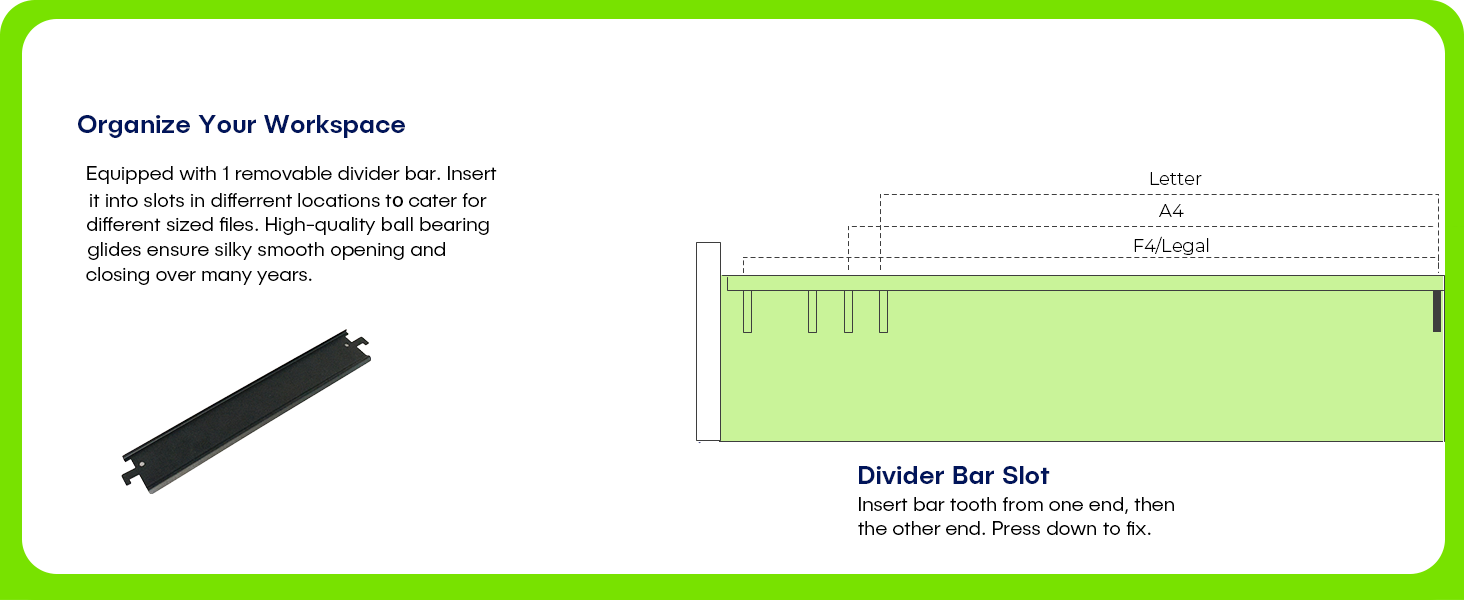 Organize Your Workspace

Equipped with 1 removable divider bar. Insert it into slots in differrent locations to cater for different sized files. High-quality ball bearing glides ensure silky smooth opening and closing over many years.

Letter

A4

F4/Legal

Divider Bar Slot

Insert bar tooth from one end, then the other end. Press down to fix.